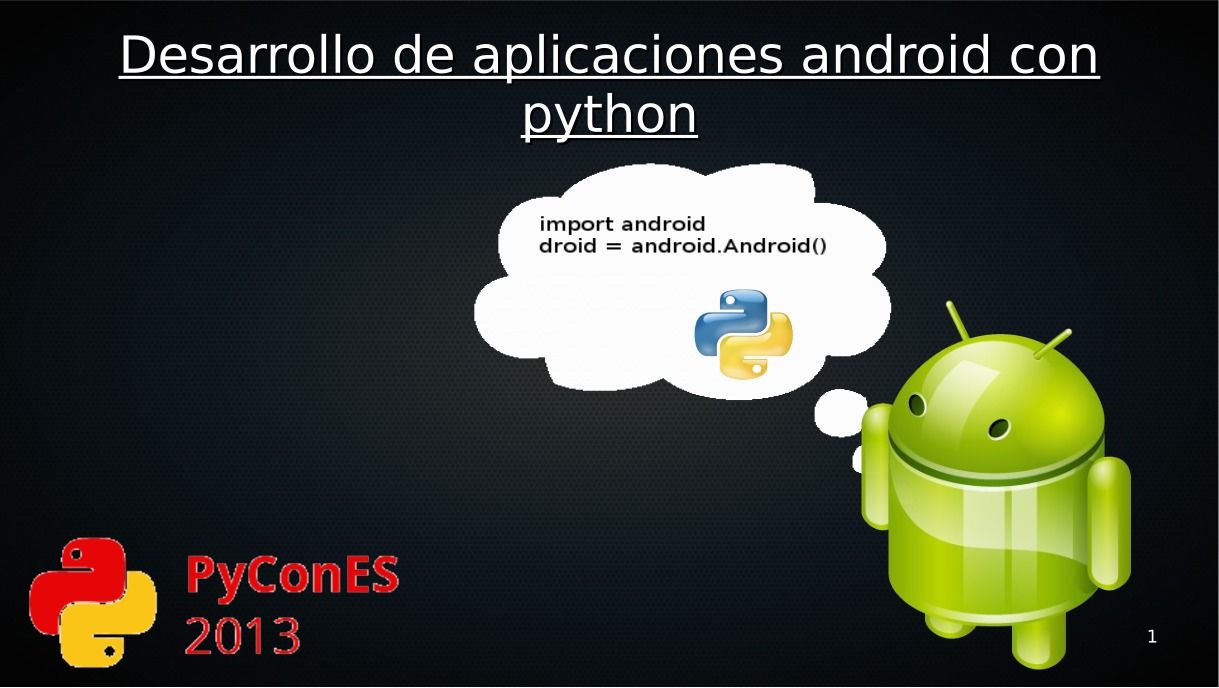 Desarrollo de aplicaciones android con python

import android
droid = android.Android()

PyConES
2013

1